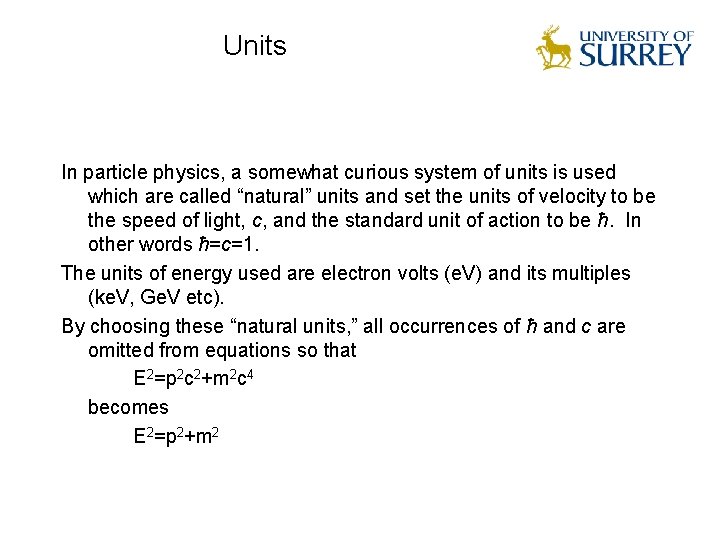 Units

UNIVERSITY OF SURREY

In particle physics, a somewhat curious system of units is used which are called “natural” units and set the units of velocity to be the speed of light, $c$, and the standard unit of action to be $\hbar$. In other words $\hbar=c=1$.

The units of energy used are electron volts (eV) and its multiples (keV, GeV etc).

By choosing these “natural units,” all occurrences of $\hbar$ and $c$ are omitted from equations so that

$E^2=p^2c^2+m^2c^4$

becomes

$E^2=p^2+m^2$